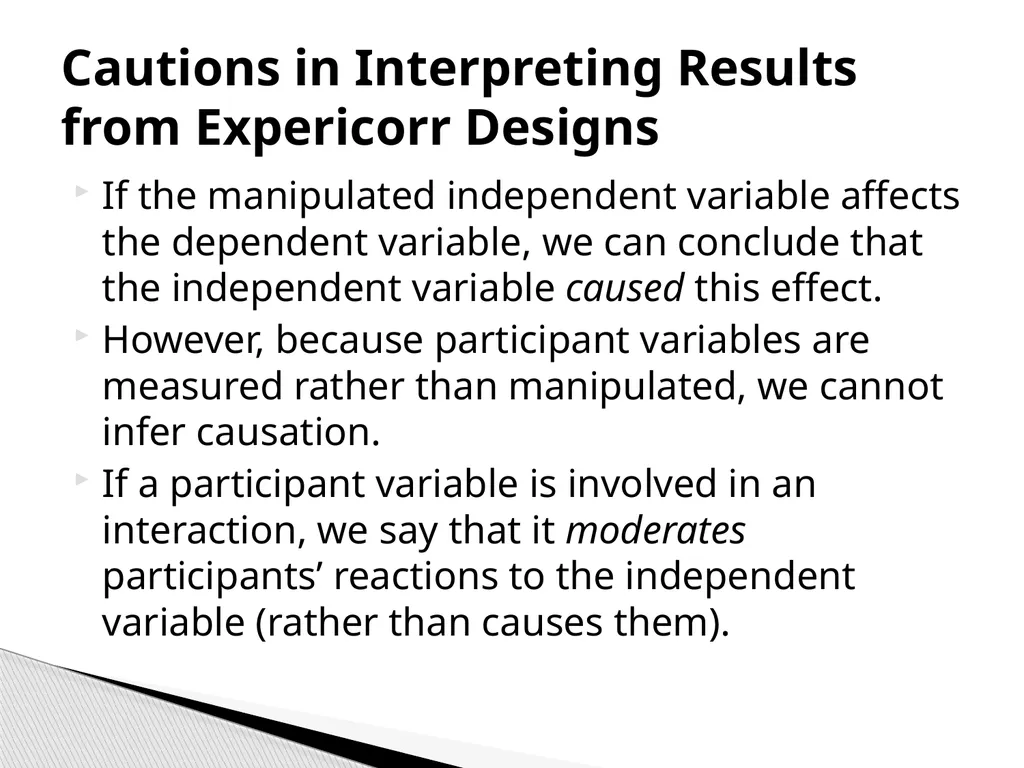 Cautions in Interpreting Results from Expericorr Designs

If the manipulated independent variable affects the dependent variable, we can conclude that the independent variable caused this effect.

However, because participant variables are measured rather than manipulated, we cannot infer causation.

If a participant variable is involved in an interaction, we say that it moderates participants’ reactions to the independent variable (rather than causes them).